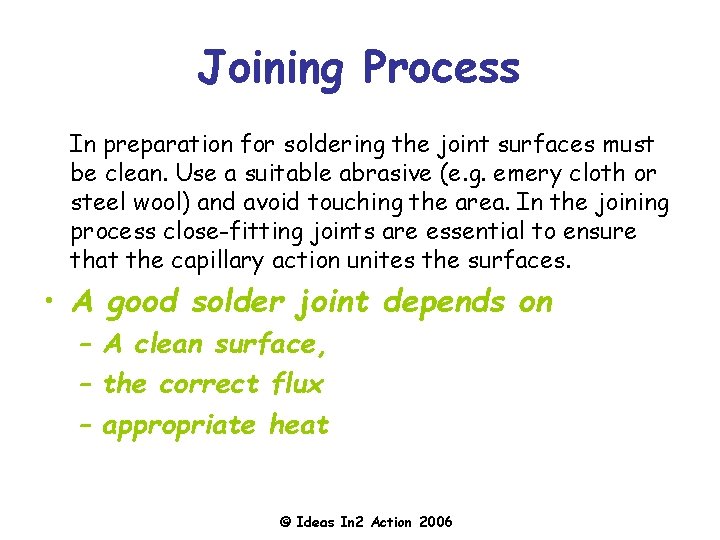 Joining Process

In preparation for soldering the joint surfaces must be clean. Use a suitable abrasive (e.g. emery cloth or steel wool) and avoid touching the area. In the joining process close-fitting joints are essential to ensure that the capillary action unites the surfaces.

• A good solder joint depends on
– A clean surface,
– the correct flux
– appropriate heat

© Ideas In2 Action 2006